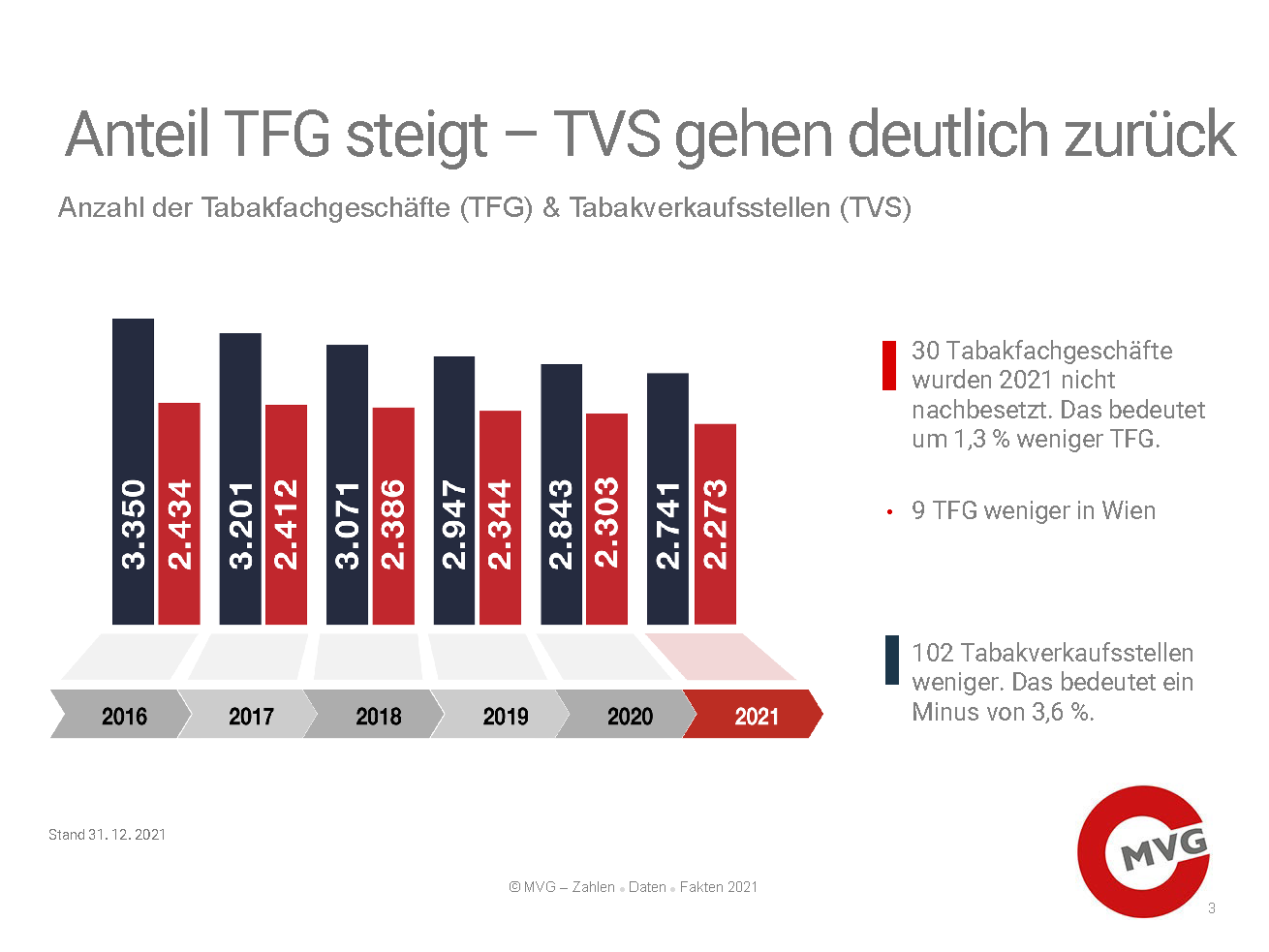 Anteil TFG steigt – TVS gehen deutlich zurück

Anzahl der Tabakfachgeschäfte (TFG) & Tabakverkaufsstellen (TVS)

3.350
2.434
3.201
2.412
3.071
2.386
2.947
2.344
2.843
2.303
2.741
2.273

2016
2017
2018
2019
2020
2021

30 Tabakfachgeschäfte wurden 2021 nicht nachbesetzt. Das bedeutet um 1,3 % weniger TFG.

• 9 TFG weniger in Wien

102 Tabakverkaufsstellen weniger. Das bedeutet ein Minus von 3,6 %.

Stand 31. 12. 2021

© MVG – Zahlen • Daten • Fakten 2021

MVG

3